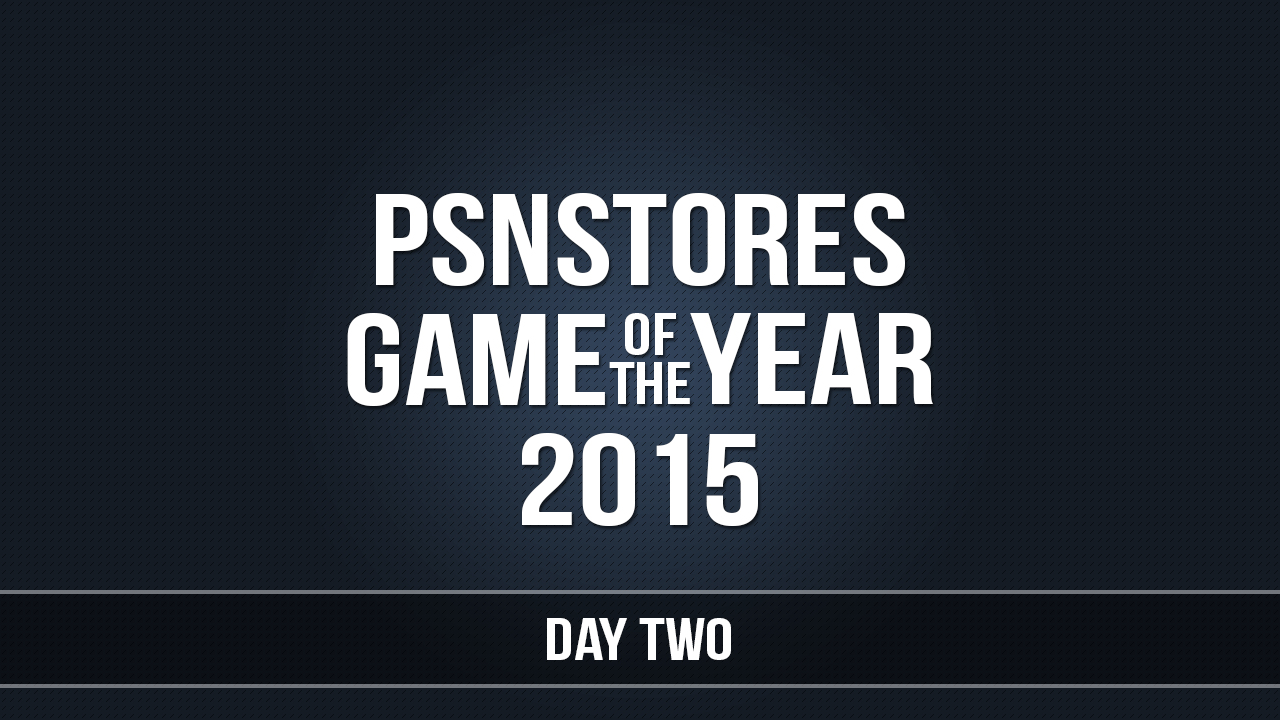 PSNSTORES
GAME OF THE YEAR
2015

DAY TWO